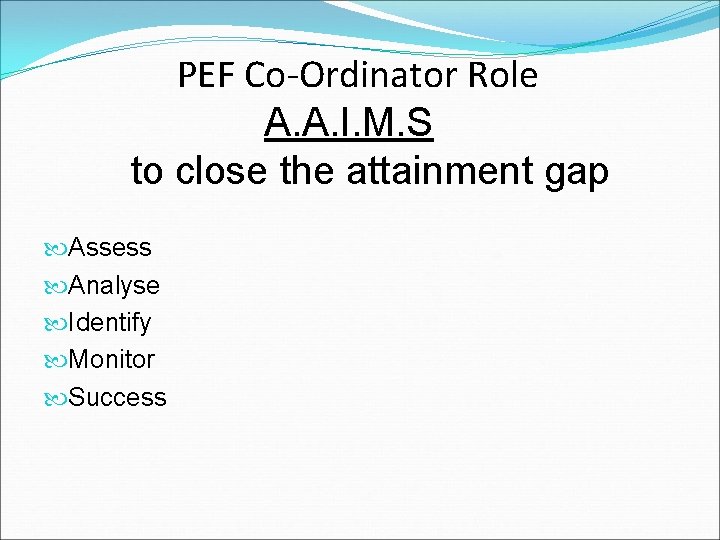 PEF Co-Ordinator Role
A.A.I.M.S
to close the attainment gap

Assess
Analyse
Identify
Monitor
Success